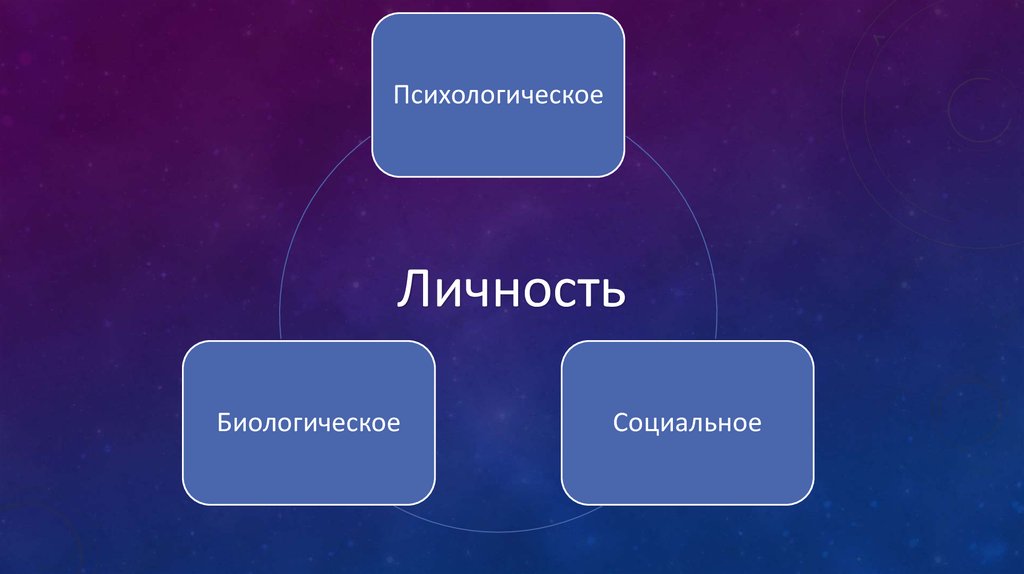 Психологическое

Личность

Биологическое

Социальное